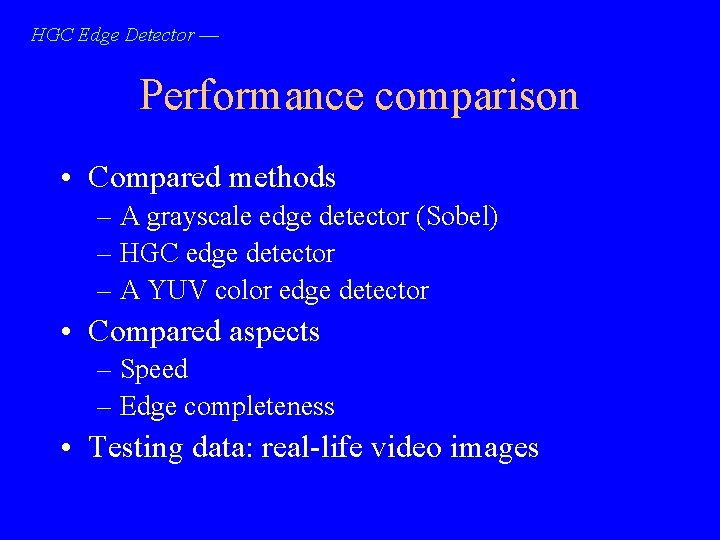 HGC Edge Detector —

Performance comparison

• Compared methods
– A grayscale edge detector (Sobel)
– HGC edge detector
– A YUV color edge detector
• Compared aspects
– Speed
– Edge completeness
• Testing data: real-life video images